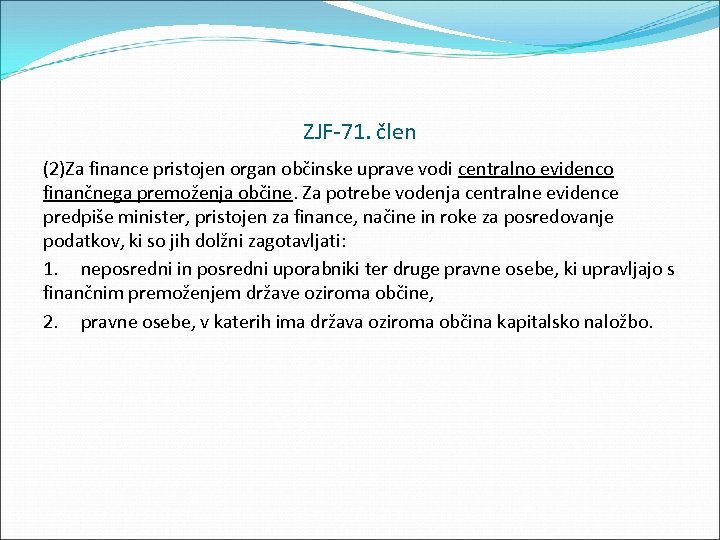 ZJF-71. člen

(2)Za finance pristojen organ občinske uprave vodi centralno evidenco finančnega premoženja občine. Za potrebe vodenja centralne evidence predpiše minister, pristojen za finance, načine in roke za posredovanje podatkov, ki so jih dolžni zagotavljati:

1. neposredni in posredni uporabniki ter druge pravne osebe, ki upravljajo s finančnim premoženjem države oziroma občine,

2. pravne osebe, v katerih ima država oziroma občina kapitalsko naložbo.